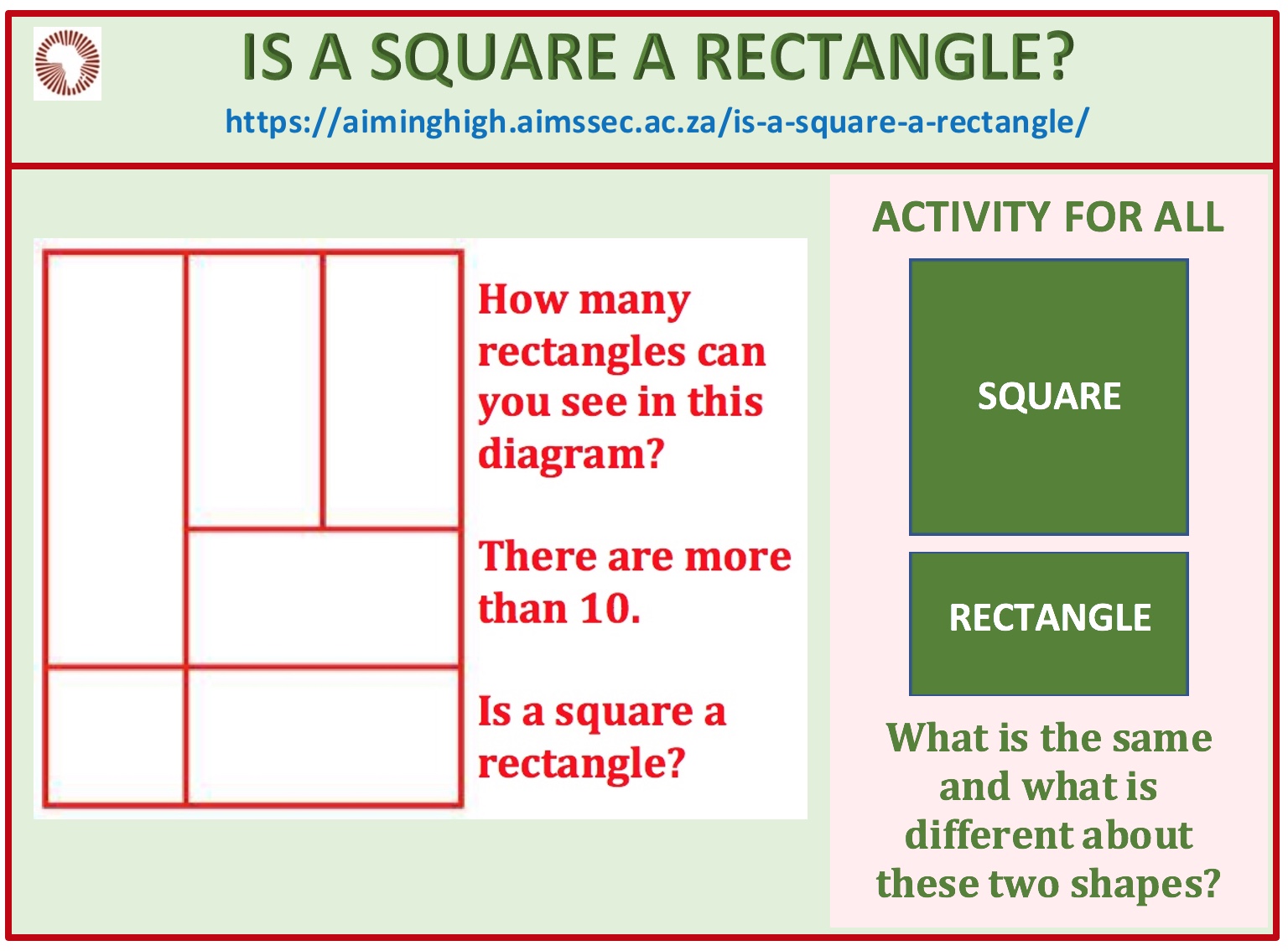 IS A SQUARE A RECTANGLE?

https://aiminghigh.aimssec.ac.za/is-a-square-a-rectangle/

How many rectangles can you see in this diagram?

There are more than 10.

Is a square a rectangle?

ACTIVITY FOR ALL

SQUARE

RECTANGLE

What is the same and what is different about these two shapes?